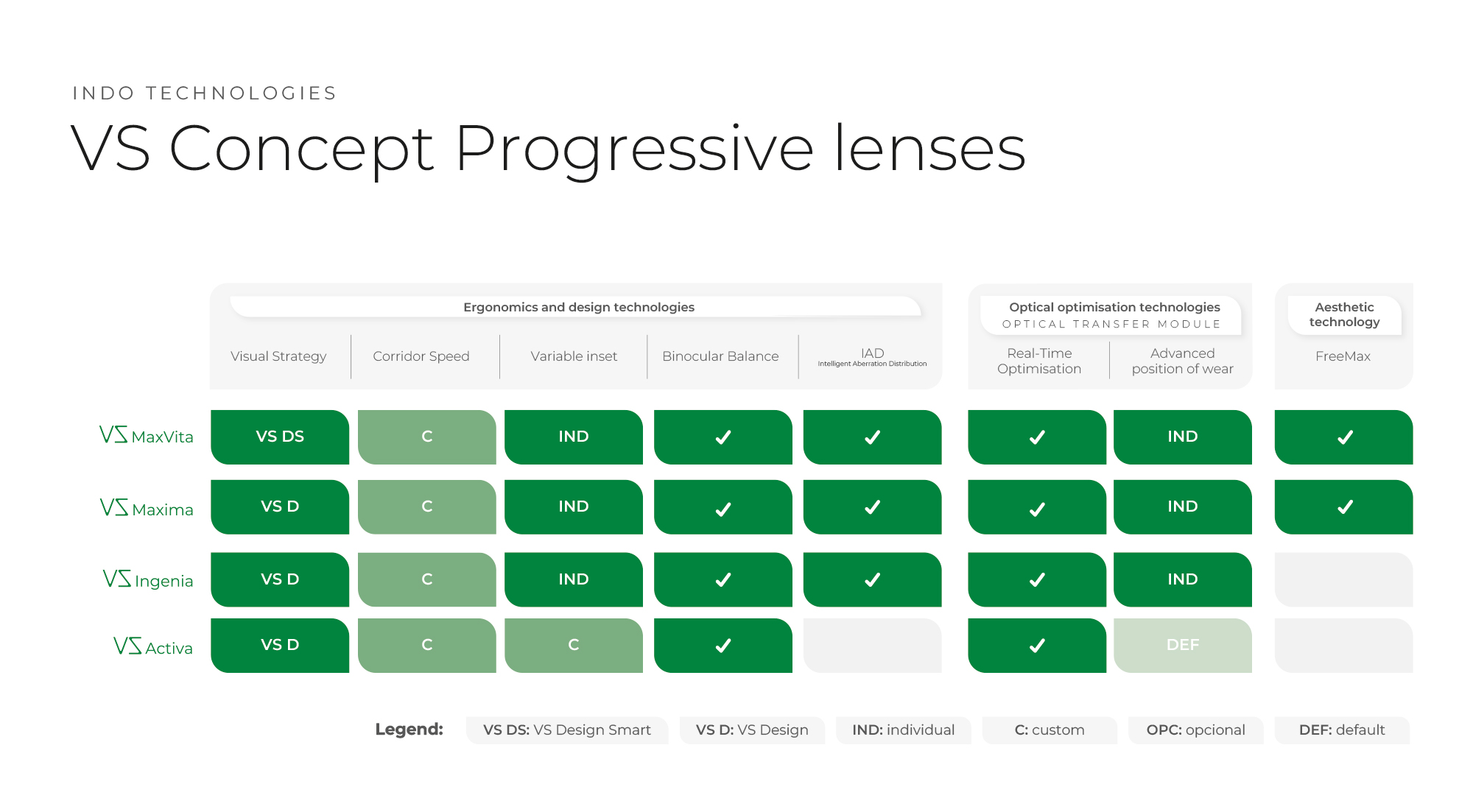 INDO TECHNOLOGIES

VS Concept Progressive lenses

| | Ergonomics and design technologies | | | | | Optical optimisation technologies OPTICAL TRANSFER MODULE | | Aesthetic technology |
|---|---|---|---|---|---|---|---|---|
| | Visual Strategy | Corridor Speed | Variable inset | Binocular Balance | IAD Intelligent Aberration Distribution | Real-Time Optimisation | Advanced position of wear | FreeMax |
| VS MaxVita | VS DS | C | IND | ✓ | ✓ | ✓ | IND | ✓ |
| VS Maxima | VS D | C | IND | ✓ | ✓ | ✓ | IND | ✓ |
| VS Ingenia | VS D | C | IND | ✓ | ✓ | ✓ | IND | |
| VS Activa | VS D | C | C | ✓ | | ✓ | DEF | |

Legend: VS DS: VS Design Smart VS D: VS Design IND: individual C: custom OPC: opcional DEF: default